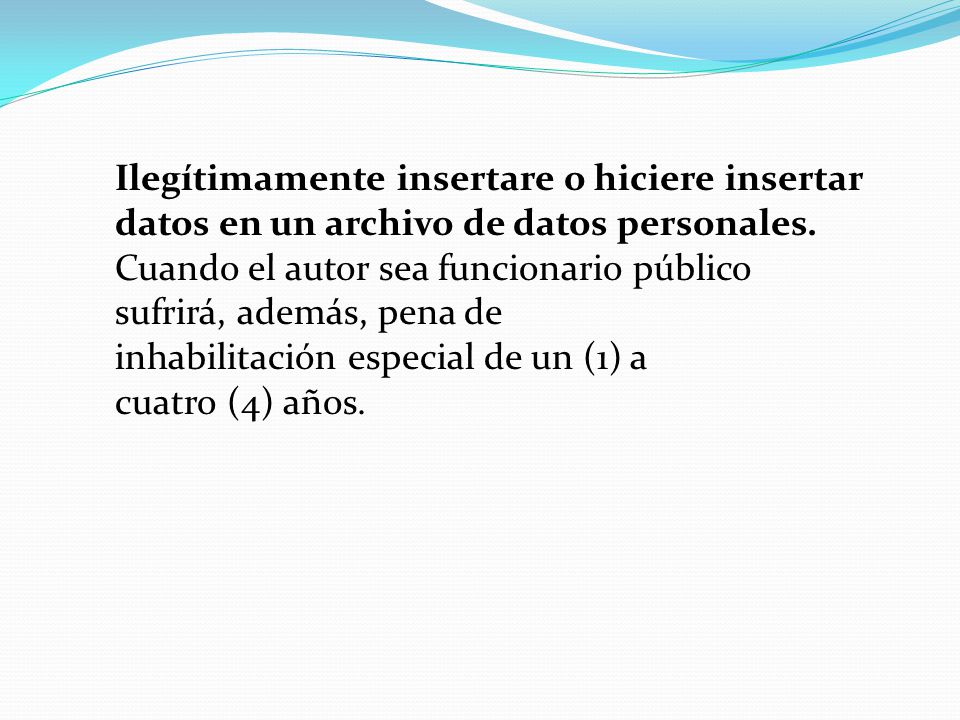 Ilegítimamente insertare o hiciere insertar datos en un archivo de datos personales.
Cuando el autor sea funcionario público sufrirá, además, pena de inhabilitación especial de un (1) a cuatro (4) años.